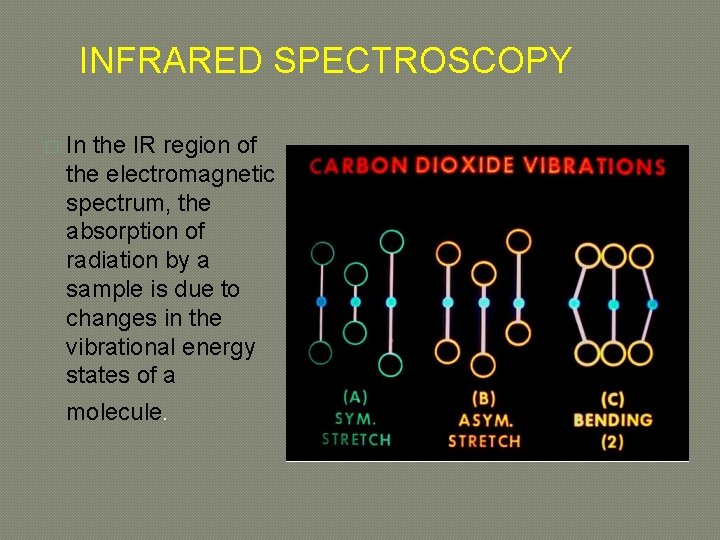 INFRARED SPECTROSCOPY

In the IR region of the electromagnetic spectrum, the absorption of radiation by a sample is due to changes in the vibrational energy states of a molecule.

CARBON DIOXIDE VIBRATIONS

(A) SYM. STRETCH

(B) ASYM. STRETCH

(C) BENDING (2)